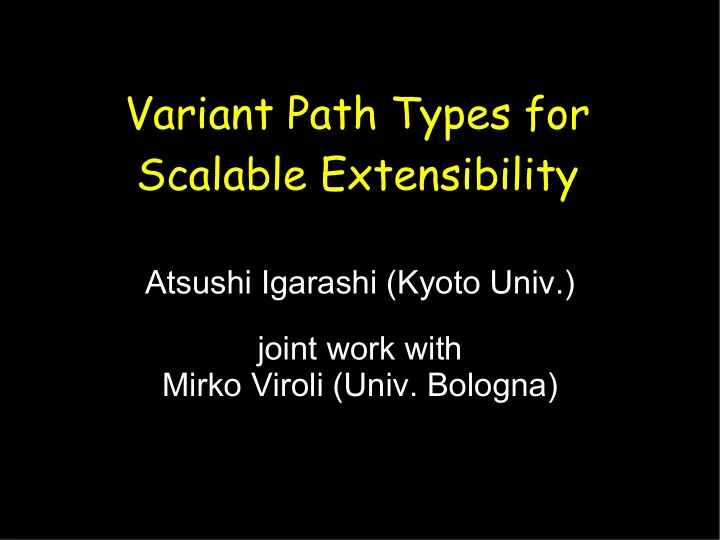 Variant Path Types for Scalable Extensibility

Atsushi Igarashi (Kyoto Univ.)

joint work with
Mirko Viroli (Univ. Bologna)